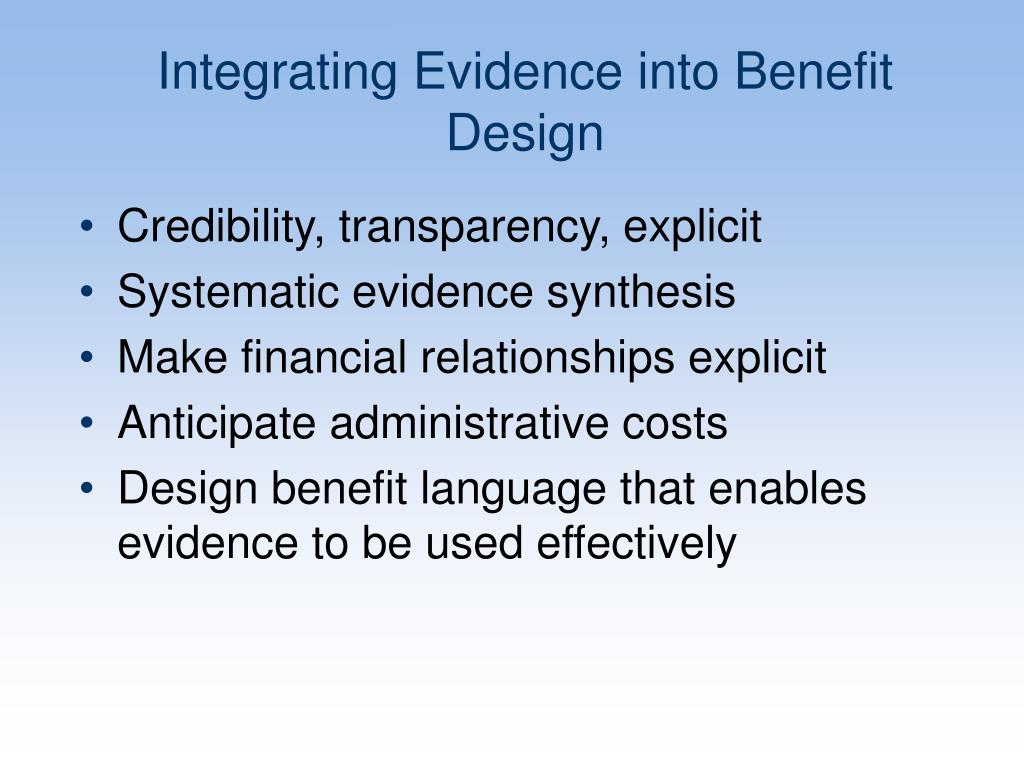 Integrating Evidence into Benefit Design

• Credibility, transparency, explicit
• Systematic evidence synthesis
• Make financial relationships explicit
• Anticipate administrative costs
• Design benefit language that enables evidence to be used effectively